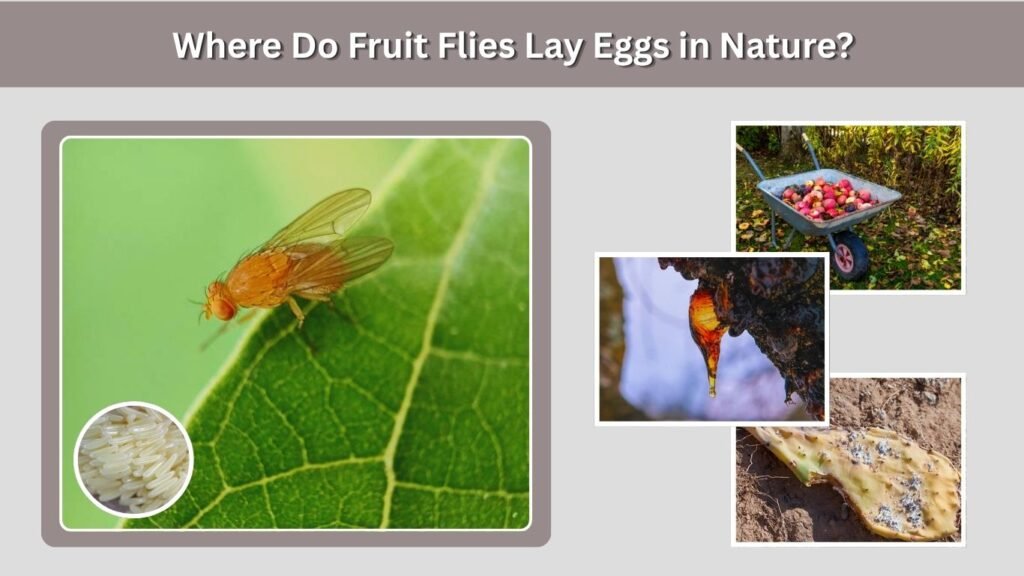 Where Do Fruit Flies Lay Eggs in Nature?